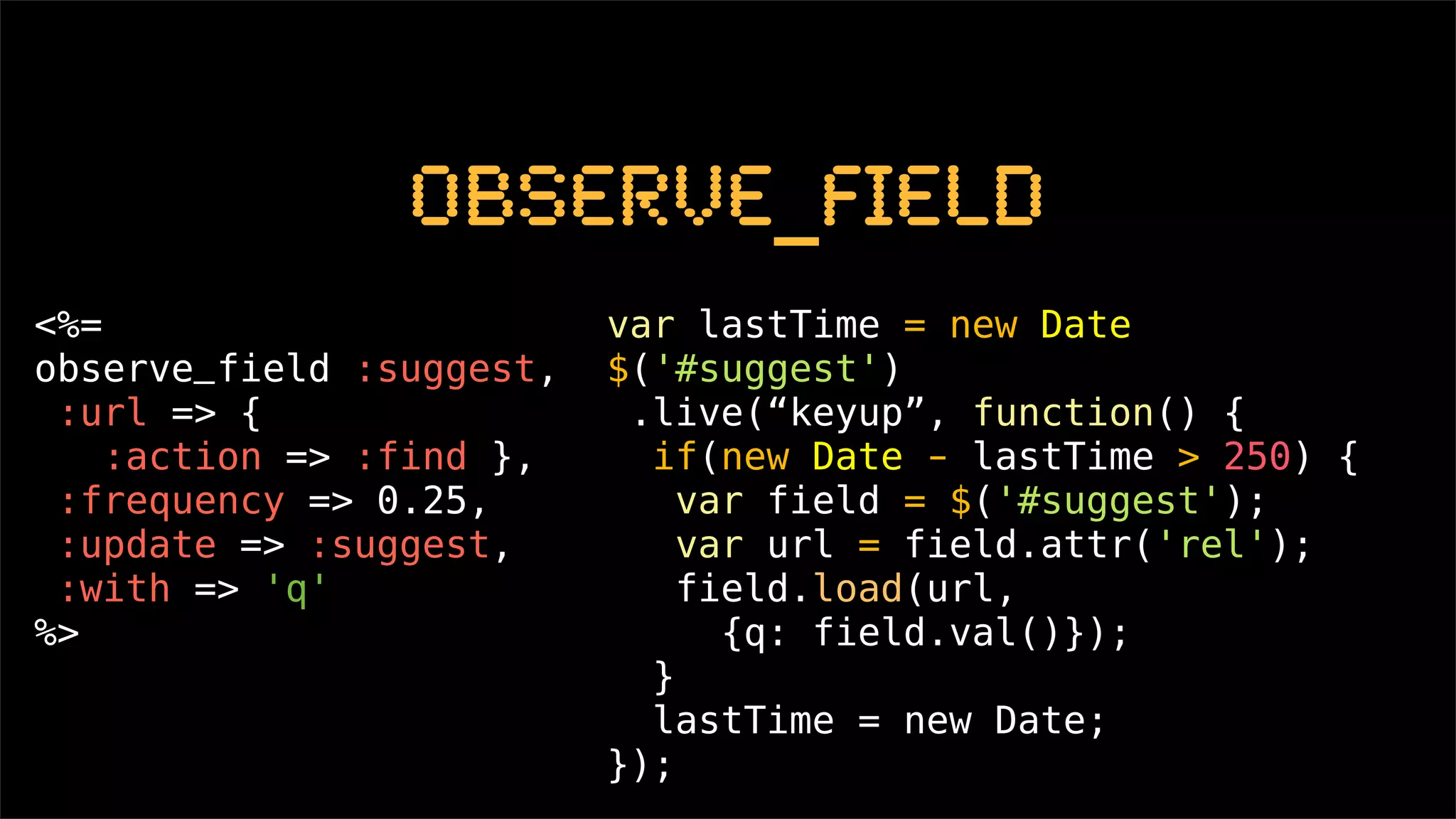 OBSERVE_FIELD

<%=
observe_field :suggest,
 :url => {
   :action => :find },
 :frequency => 0.25,
 :update => :suggest,
 :with => 'q'
%>

var lastTime = new Date
$('#suggest')
 .live(“keyup”, function() {
  if(new Date - lastTime > 250) {
   var field = $('#suggest');
   var url = field.attr('rel');
   field.load(url,
     {q: field.val()});
  }
  lastTime = new Date;
});